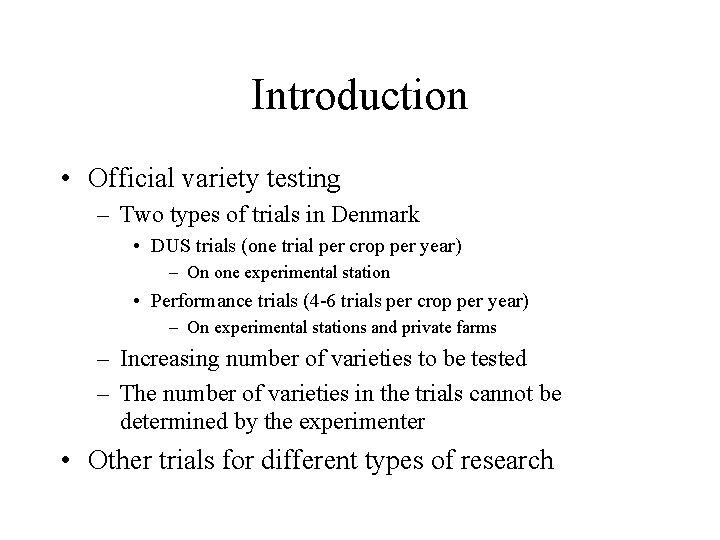 Introduction

• Official variety testing
– Two types of trials in Denmark
• DUS trials (one trial per crop per year)
– On one experimental station
• Performance trials (4-6 trials per crop per year)
– On experimental stations and private farms
– Increasing number of varieties to be tested
– The number of varieties in the trials cannot be determined by the experimenter
• Other trials for different types of research